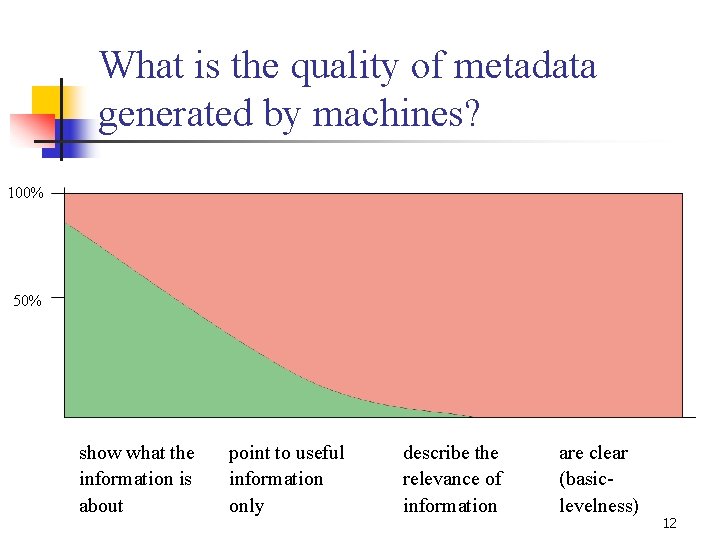 What is the quality of metadata generated by machines?

100%

50%

show what the information is about

point to useful information only

describe the relevance of information

are clear (basic-levelness)

12